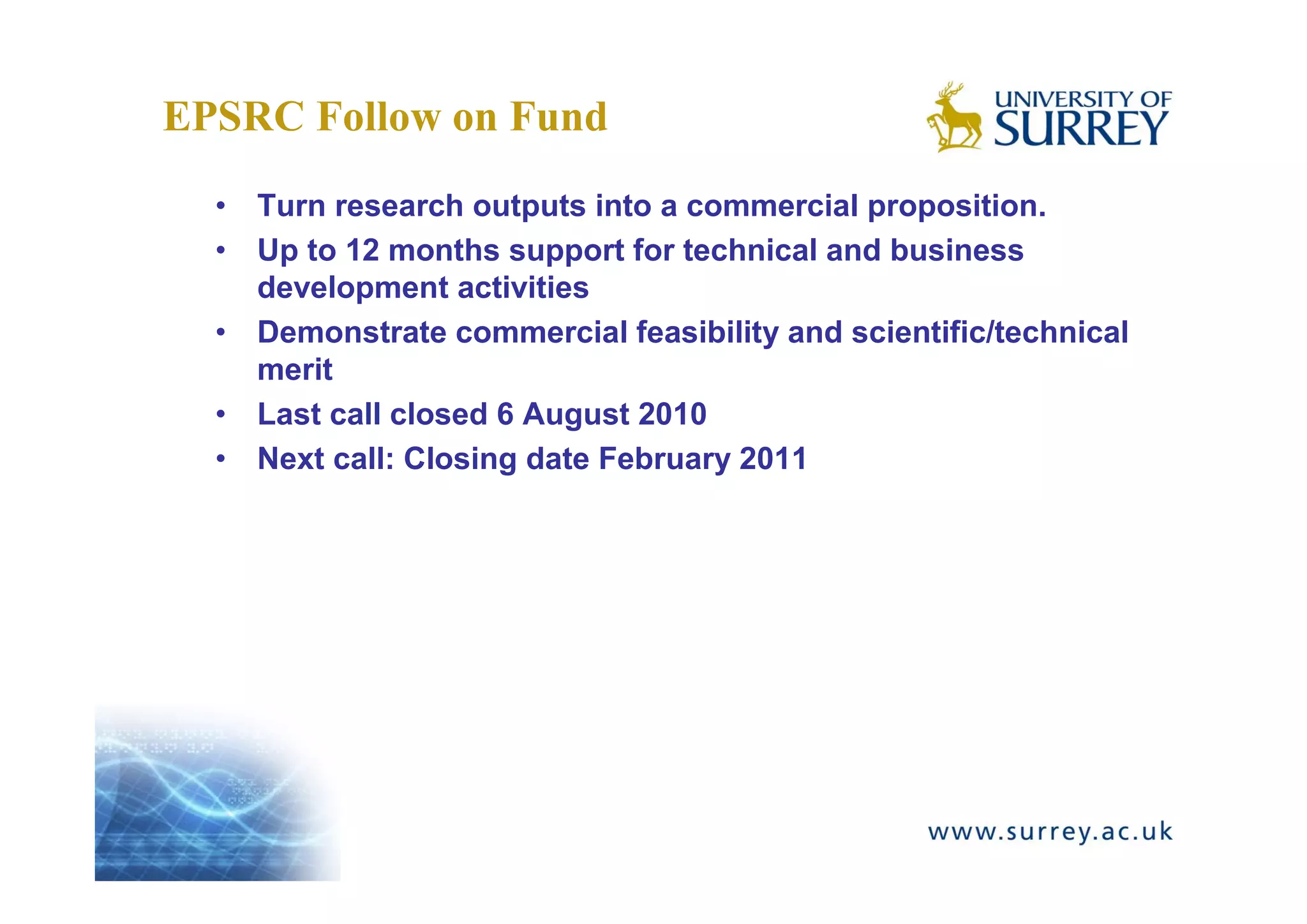 EPSRC Follow on Fund

UNIVERSITY OF SURREY

• Turn research outputs into a commercial proposition.
• Up to 12 months support for technical and business development activities
• Demonstrate commercial feasibility and scientific/technical merit
• Last call closed 6 August 2010
• Next call: Closing date February 2011

www.surrey.ac.uk